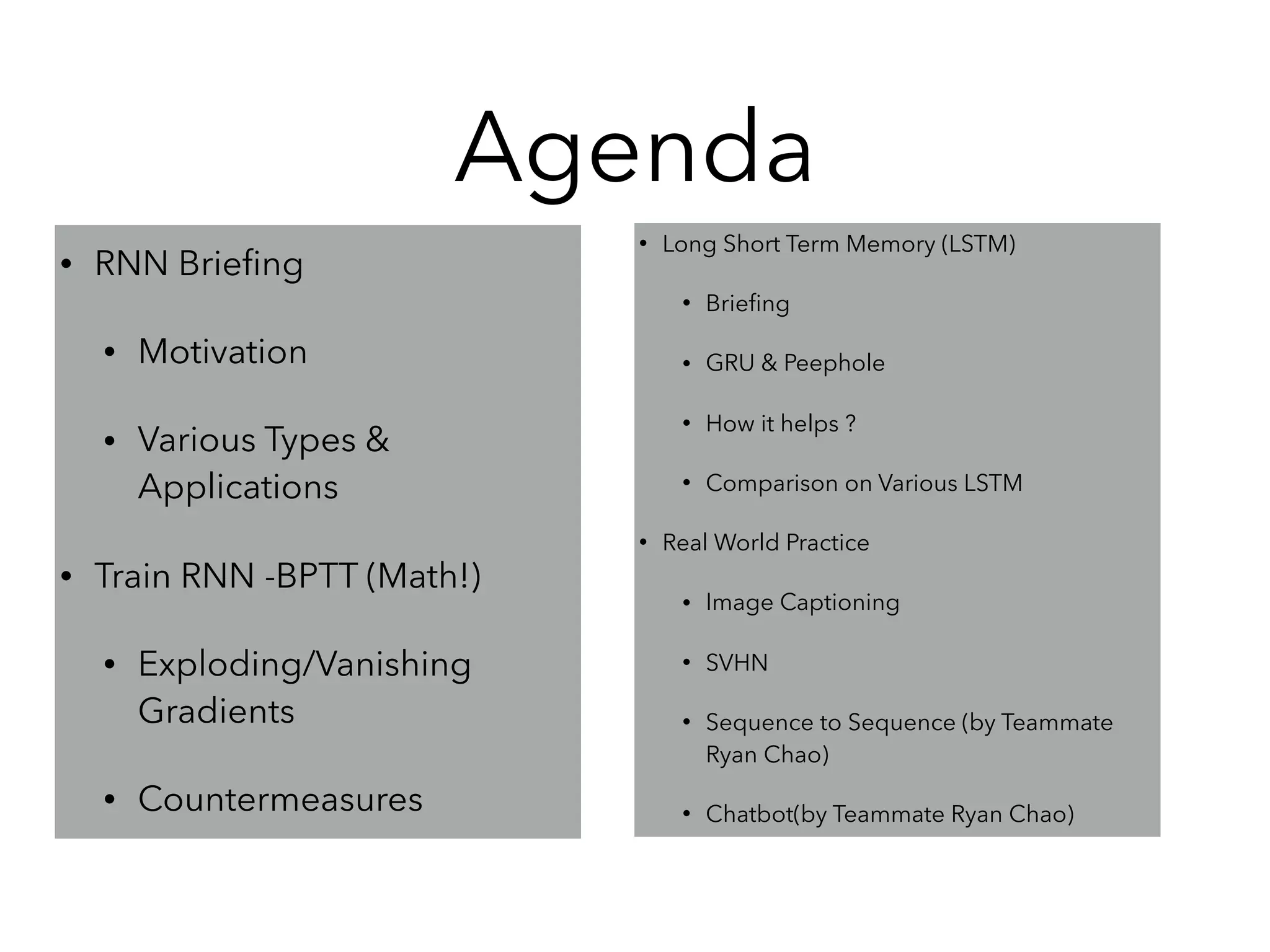 Agenda

• RNN Briefing

• Motivation

• Various Types & Applications

• Train RNN -BPTT (Math!)

• Exploding/Vanishing Gradients

• Countermeasures

• Long Short Term Memory (LSTM)

• Briefing

• GRU & Peephole

• How it helps ?

• Comparison on Various LSTM

• Real World Practice

• Image Captioning

• SVHN

• Sequence to Sequence (by Teammate Ryan Chao)

• Chatbot(by Teammate Ryan Chao)